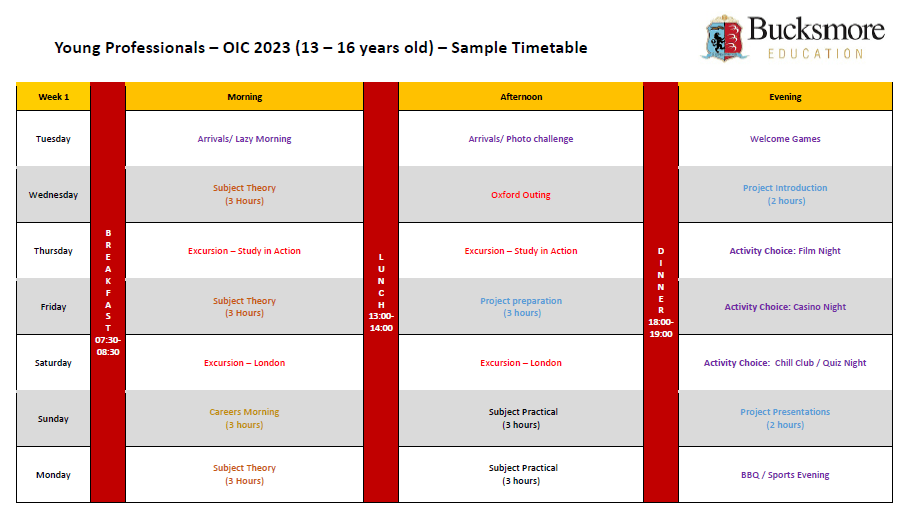 Young Professionals – OIC 2023 (13 – 16 years old) – Sample Timetable

Bucksmore EDUCATION

| Week 1 | | Morning | | Afternoon | | Evening |
|---|---|---|---|---|---|---|
| Tuesday | BREAKFAST 07:30-08:30 | Arrivals/ Lazy Morning | LUNCH 13:00-14:00 | Arrivals/ Photo challenge | DINNER 18:00-19:00 | Welcome Games |
| Wednesday | | Subject Theory (3 Hours) | | Oxford Outing | | Project Introduction (2 hours) |
| Thursday | | Excursion – Study in Action | | Excursion – Study in Action | | Activity Choice: Film Night |
| Friday | | Subject Theory (3 Hours) | | Project preparation (3 hours) | | Activity Choice: Casino Night |
| Saturday | | Excursion – London | | Excursion – London | | Activity Choice: Chill Club / Quiz Night |
| Sunday | | Careers Morning (3 hours) | | Subject Practical (3 hours) | | Project Presentations (2 hours) |
| Monday | | Subject Theory (3 Hours) | | Subject Practical (3 hours) | | BBQ / Sports Evening |